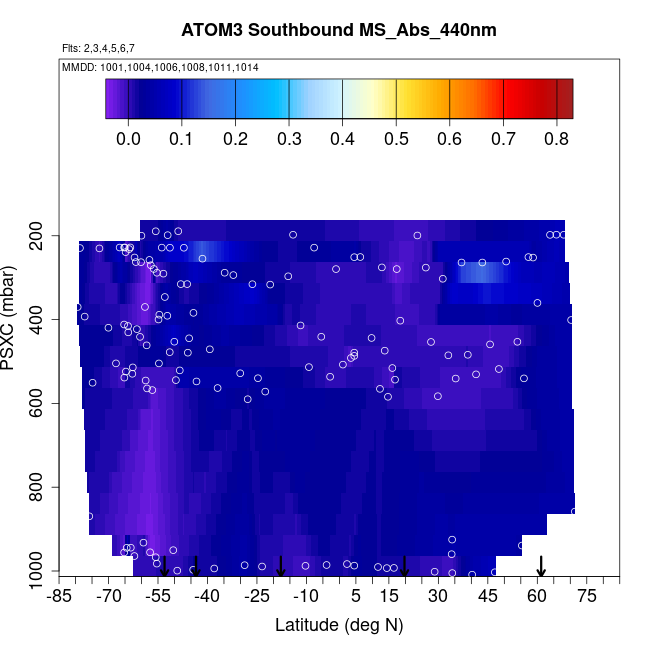 ATOM3 Southbound MS_Abs_440nm

Flts: 2,3,4,5,6,7

MMDD: 1001,1004,1006,1008,1011,1014

0.0 0.1 0.2 0.3 0.4 0.5 0.6 0.7 0.8

PSXC (mbar)

200
400
600
800
1000

-85 -70 -55 -40 -25 -10 5 15 30 45 60 75

Latitude (deg N)